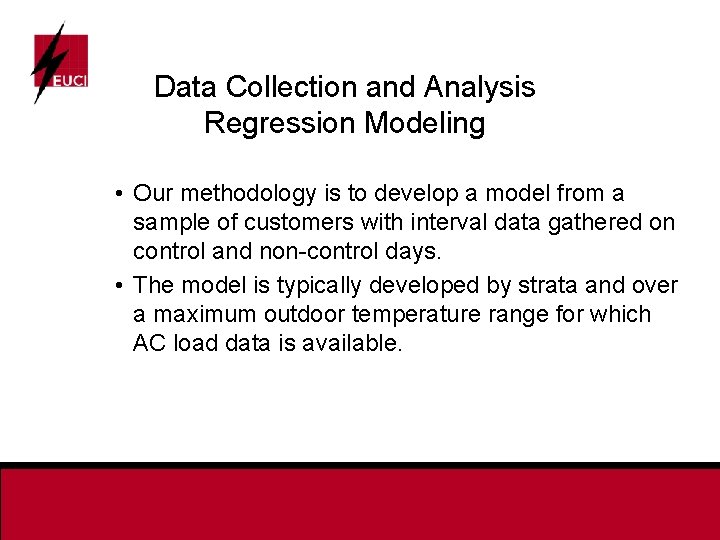 EUCI

Data Collection and Analysis
Regression Modeling

• Our methodology is to develop a model from a sample of customers with interval data gathered on control and non-control days.

• The model is typically developed by strata and over a maximum outdoor temperature range for which AC load data is available.